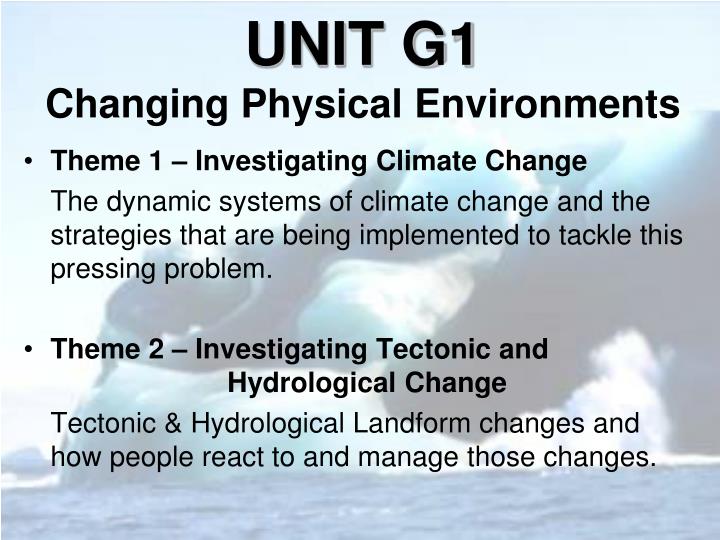 UNIT G1
Changing Physical Environments

• Theme 1 – Investigating Climate Change

The dynamic systems of climate change and the strategies that are being implemented to tackle this pressing problem.

• Theme 2 – Investigating Tectonic and Hydrological Change

Tectonic & Hydrological Landform changes and how people react to and manage those changes.